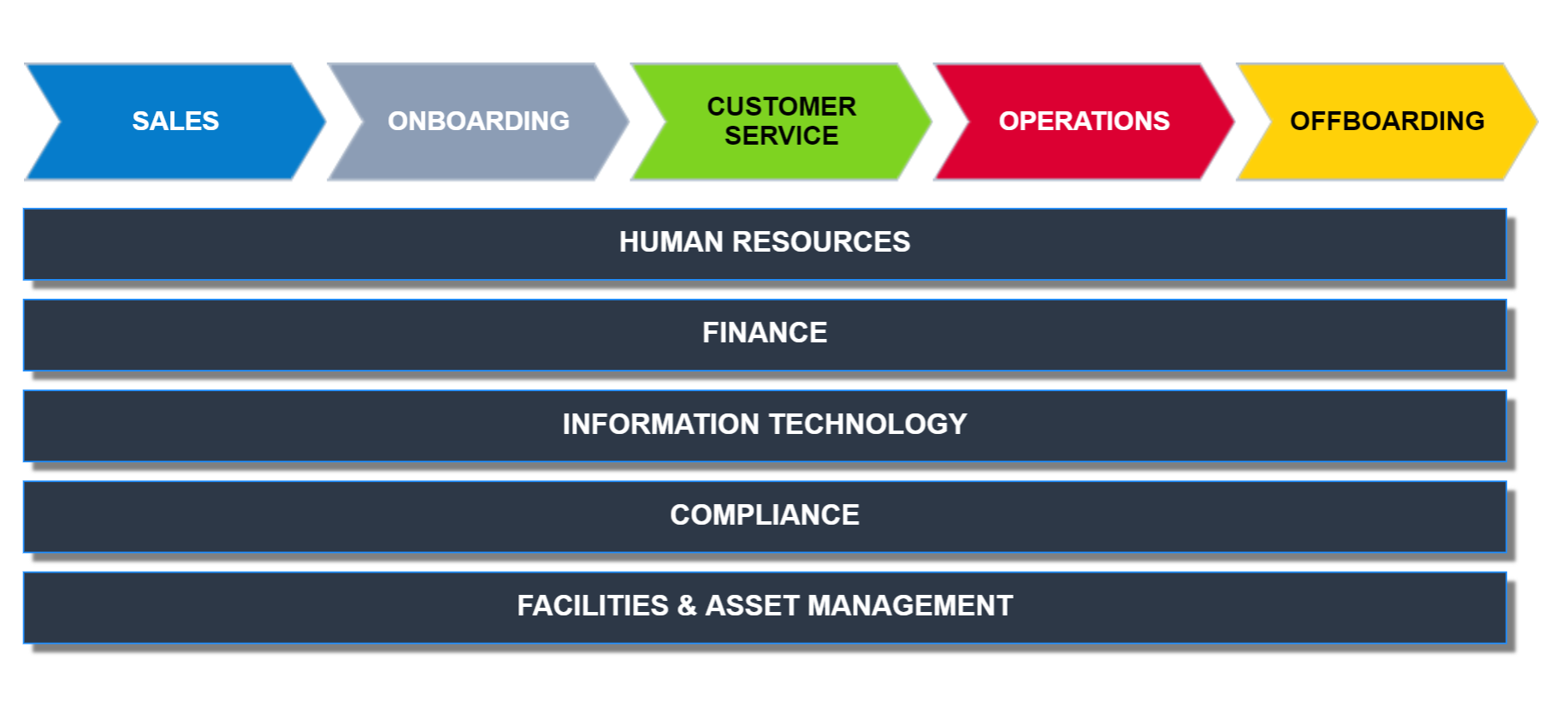 SALES
ONBOARDING
CUSTOMER SERVICE
OPERATIONS
OFFBOARDING

HUMAN RESOURCES

FINANCE

INFORMATION TECHNOLOGY

COMPLIANCE

FACILITIES & ASSET MANAGEMENT